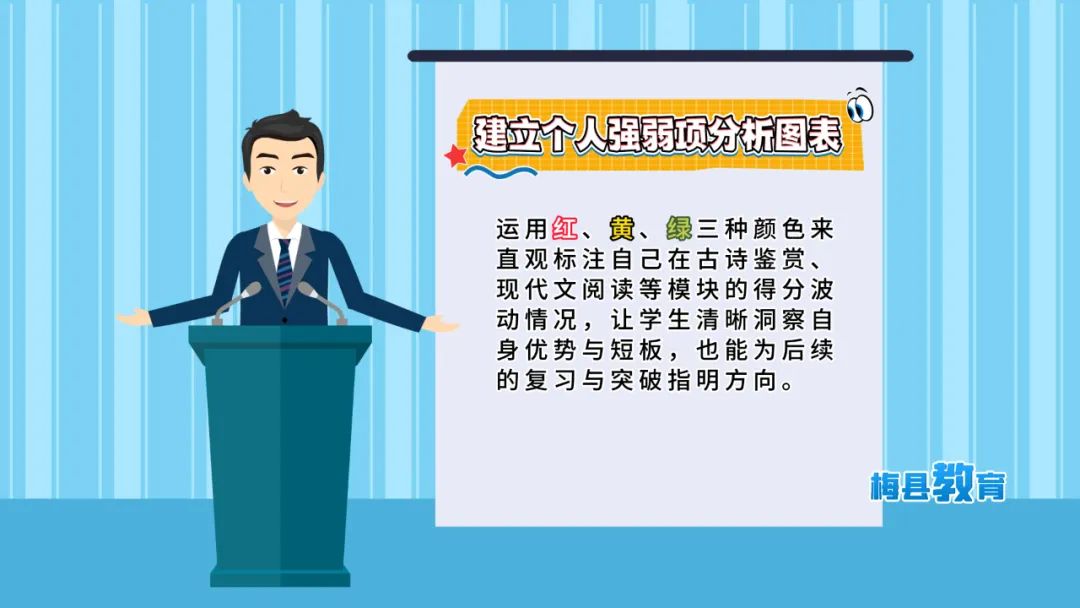 建立个人强弱项分析图表

运用红、黄、绿三种颜色来直观标注自己在古诗鉴赏、现代文阅读等模块的得分波动情况，让学生清晰洞察自身优势与短板，也能为后续的复习与突破指明方向。

梅县教育